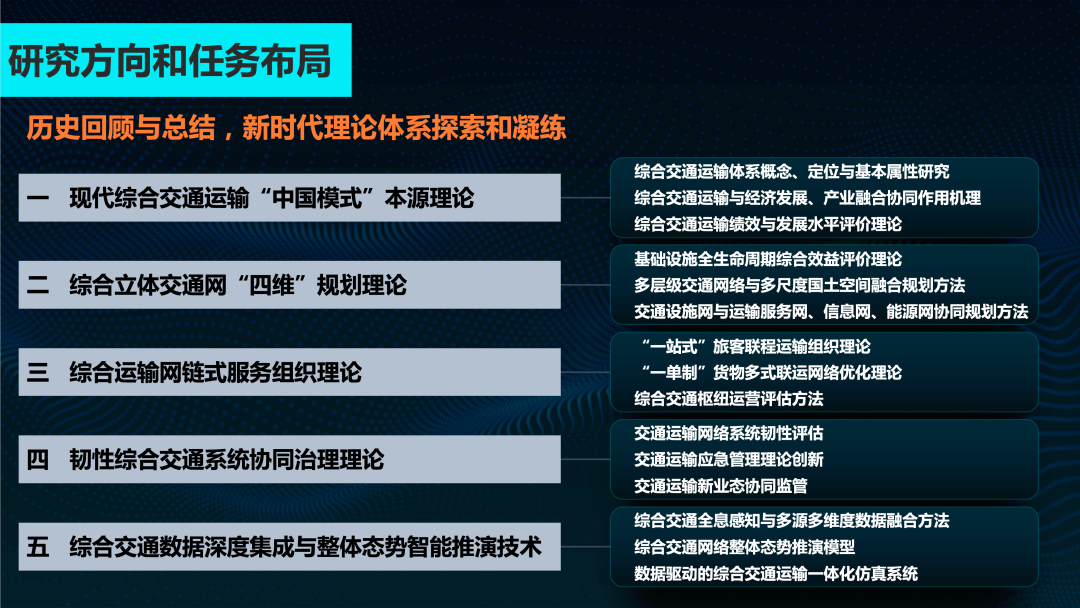 研究方向和任务布局

历史回顾与总结，新时代理论体系探索和凝练

一 现代综合交通运输“中国模式”本源理论

综合交通运输体系概念、定位与基本属性研究
综合交通运输与经济发展、产业融合协同作用机理
综合交通运输绩效与发展水平评价理论

二 综合立体交通网“四维”规划理论

基础设施全生命周期综合效益评价理论
多层级交通网络与多尺度国土空间融合规划方法
交通设施网与运输服务网、信息网、能源网协同规划方法

三 综合运输网链式服务组织理论

“一站式”旅客联程运输组织理论
“一单制”货物多式联运网络优化理论
综合交通枢纽运营评估方法

四 韧性综合交通系统协同治理理论

交通运输网络系统韧性评估
交通运输应急管理理论创新
交通运输新业态协同监管

五 综合交通数据深度集成与整体态势智能推演技术

综合交通全息感知与多源多维度数据融合方法
综合交通网络整体态势推演模型
数据驱动的综合交通运输一体化仿真系统